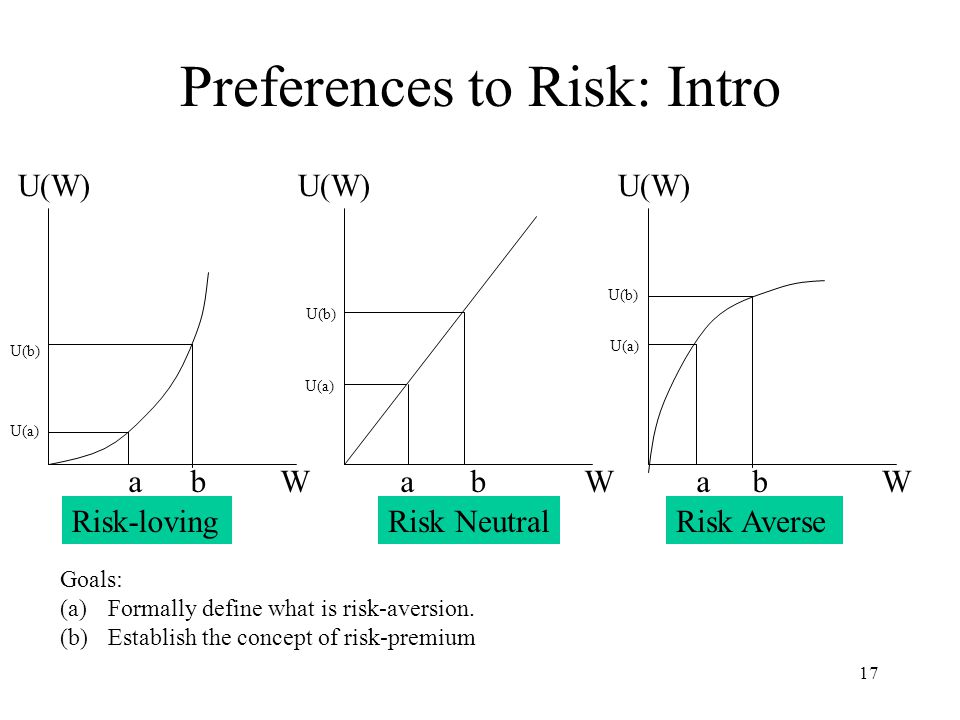 Preferences to Risk: Intro

U(W)

U(b)

U(a)

a b W

Risk-loving

U(W)

U(b)

U(a)

a b W

Risk Neutral

U(W)

U(b)

U(a)

a b W

Risk Averse

Goals:
(a) Formally define what is risk-aversion.
(b) Establish the concept of risk-premium

17